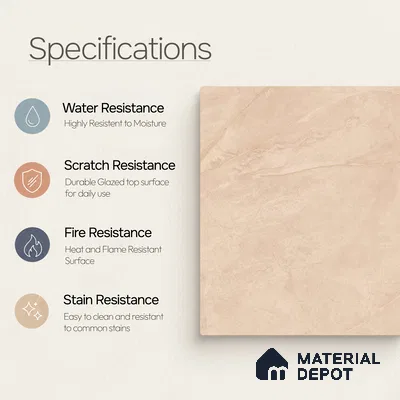 Specifications

Water Resistance
Highly Resistent to Moisture

Scratch Resistance
Durable Glazed top surface for daily use

Fire Resistance
Heat and Flame Resistant Surface

Stain Resistance
Easy to clean and resistant to common stains

MATERIAL DEPOT